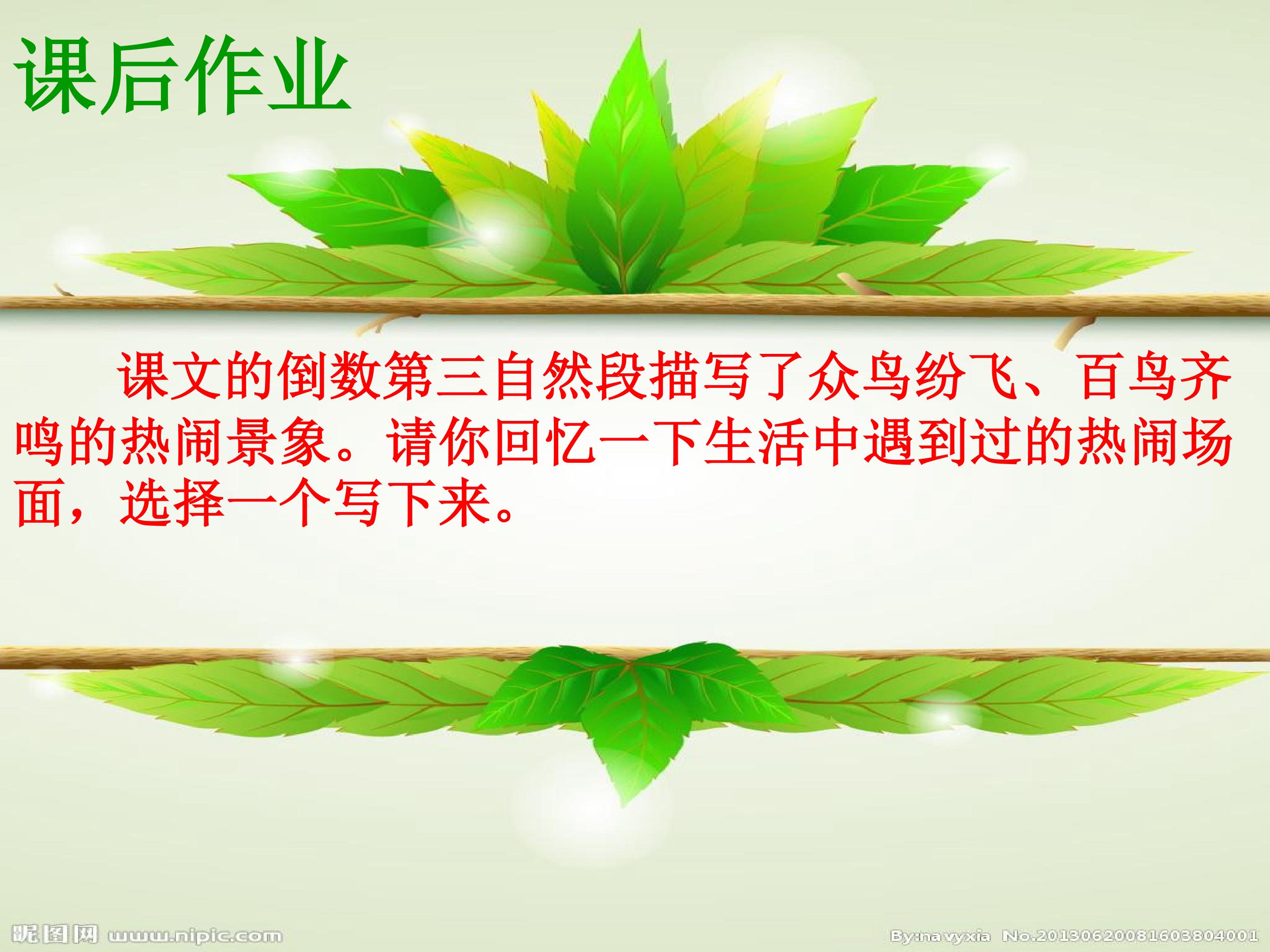 课后作业

课文的倒数第三自然段描写了众鸟纷飞、百鸟齐鸣的热闹景象。请你回忆一下生活中遇到过的热闹场面，选择一个写下来。

昵图网 www.nipic.com

By:navyxia No.20130620081603804001